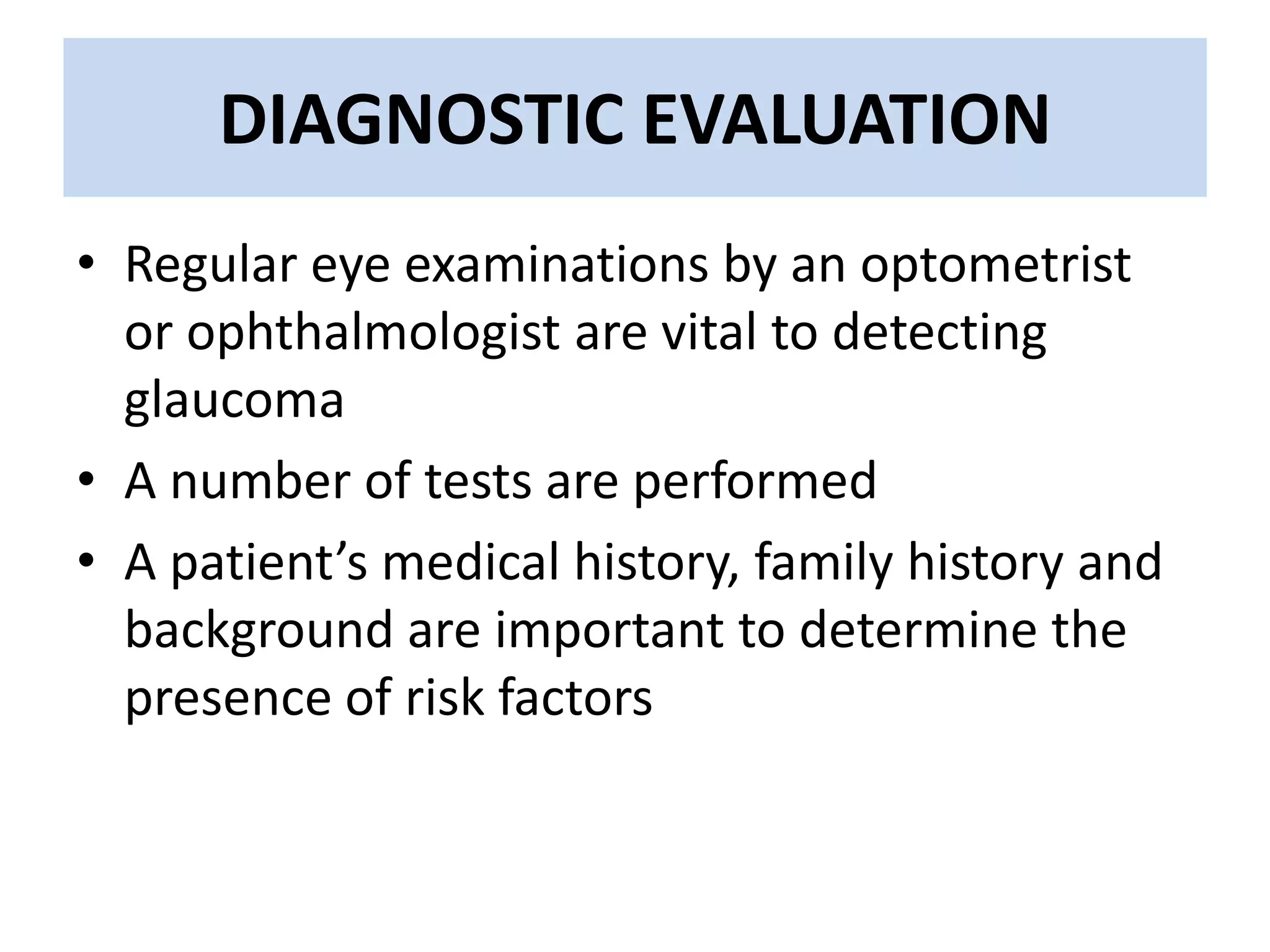 DIAGNOSTIC EVALUATION

• Regular eye examinations by an optometrist or ophthalmologist are vital to detecting glaucoma

• A number of tests are performed

• A patient’s medical history, family history and background are important to determine the presence of risk factors